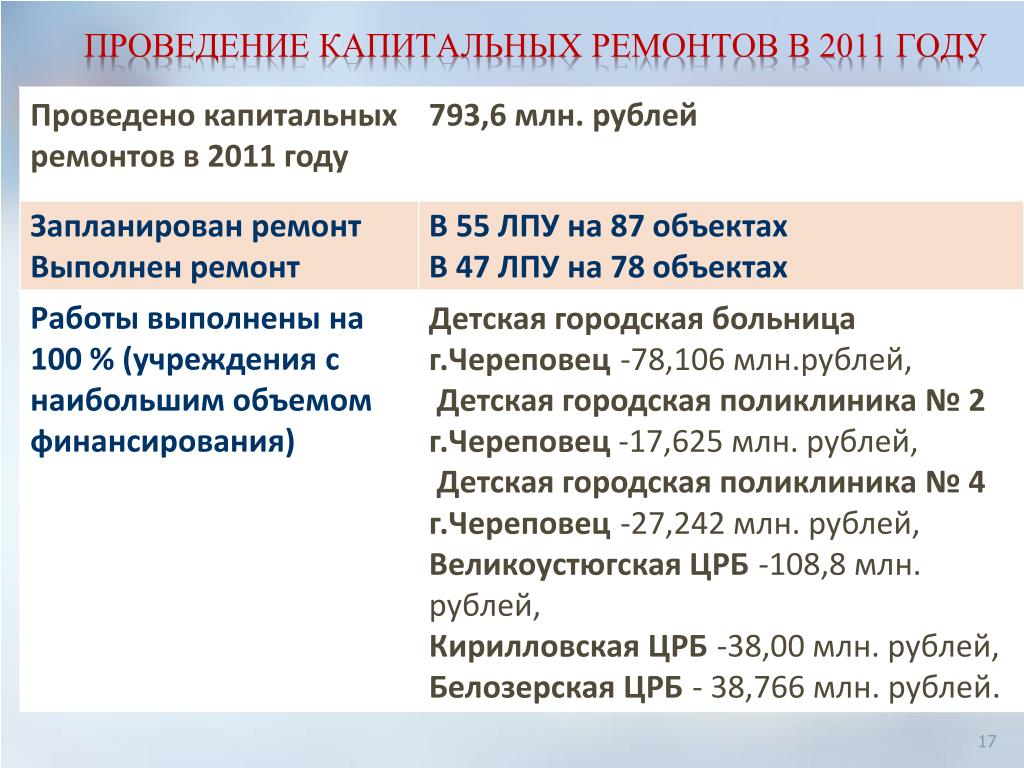 ПРОВЕДЕНИЕ КАПИТАЛЬНЫХ РЕМОНТОВ В 2011 ГОДУ

| Проведено капитальных ремонтов в 2011 году | 793,6 млн. рублей |
|---|---|
| Запланирован ремонт Выполнен ремонт | В 55 ЛПУ на 87 объектах В 47 ЛПУ на 78 объектах |
| Работы выполнены на 100 % (учреждения с наибольшим объемом финансирования) | Детская городская больница г.Череповец -78,106 млн.рублей, Детская городская поликлиника № 2 г.Череповец -17,625 млн. рублей, Детская городская поликлиника № 4 г.Череповец -27,242 млн. рублей, Великоустюгская ЦРБ -108,8 млн. рублей, Кирилловская ЦРБ -38,00 млн. рублей, Белозерская ЦРБ - 38,766 млн. рублей. |

17